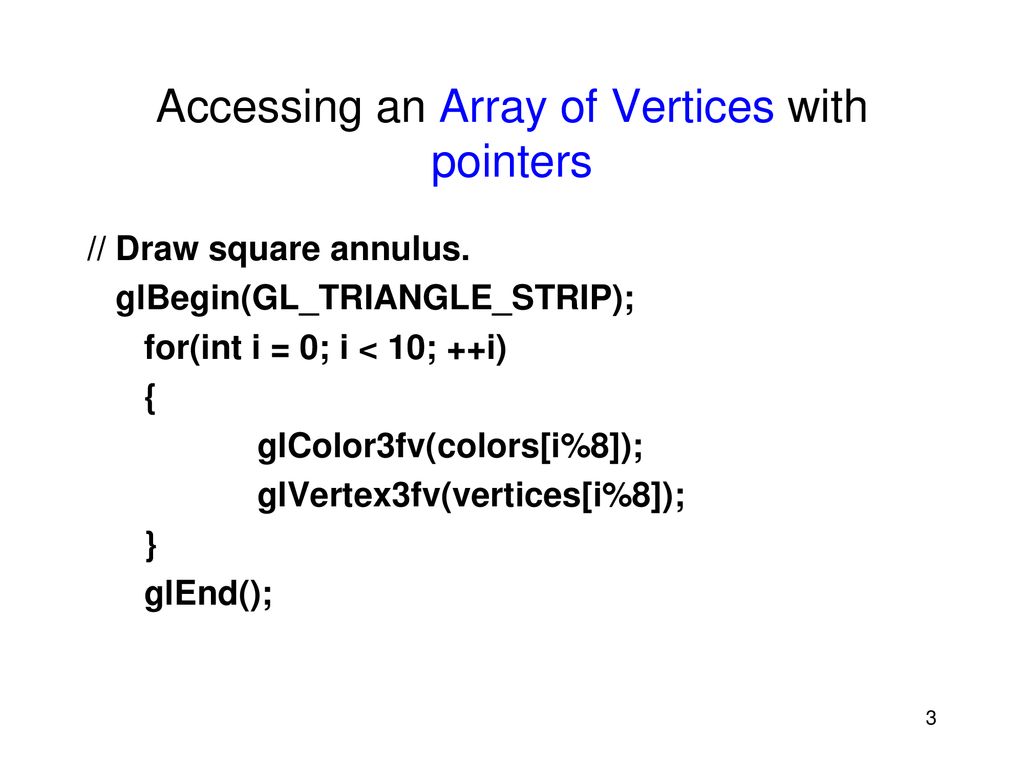 Accessing an Array of Vertices with pointers

// Draw square annulus.
glBegin(GL_TRIANGLE_STRIP);
for(int i = 0; i < 10; ++i)
{
glColor3fv(colors[i%8]);
glVertex3fv(vertices[i%8]);
}
glEnd();

3